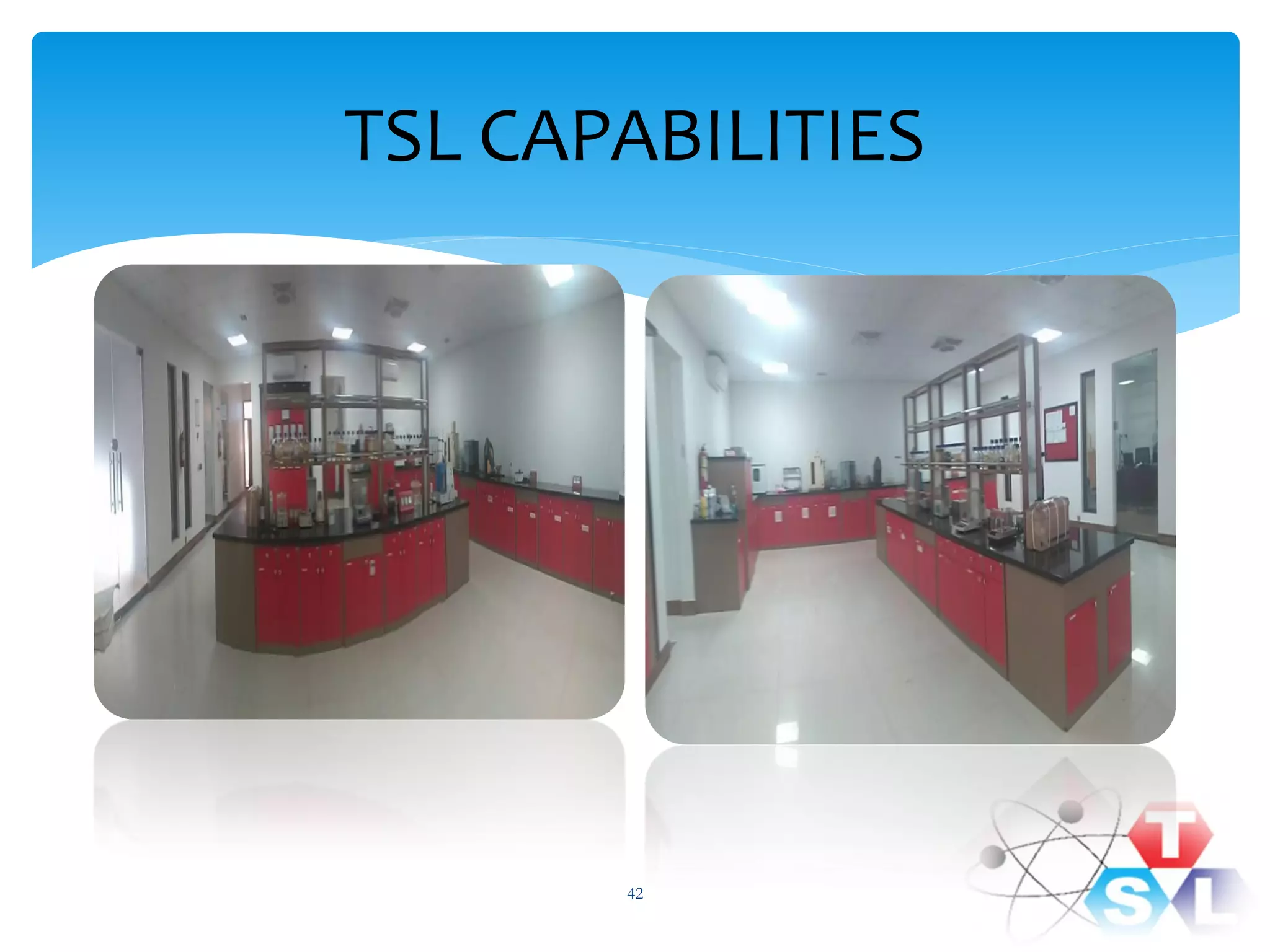 TSL CAPABILITIES

42

T
S
L